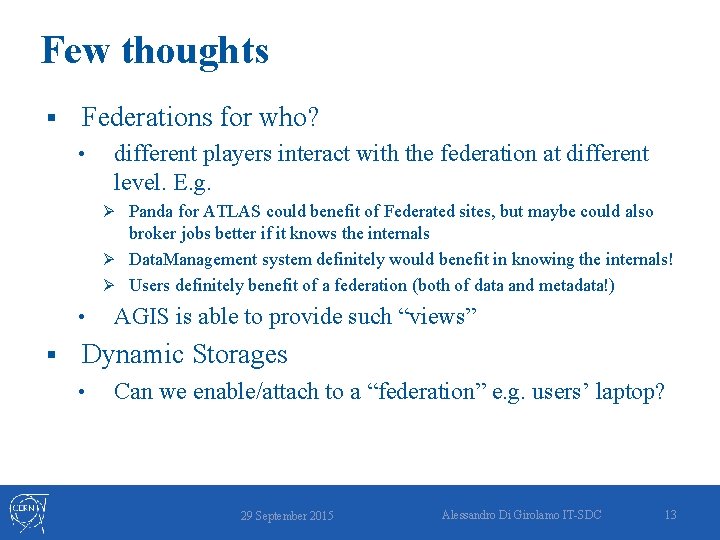 Few thoughts

▪ Federations for who?

• different players interact with the federation at different level. E.g.

➢ Panda for ATLAS could benefit of Federated sites, but maybe could also broker jobs better if it knows the internals

➢ DataManagement system definitely would benefit in knowing the internals!

➢ Users definitely benefit of a federation (both of data and metadata!)

• AGIS is able to provide such “views”

▪ Dynamic Storages

• Can we enable/attach to a “federation” e.g. users’ laptop?

CERN

29 September 2015

Alessandro Di Girolamo IT-SDC

13